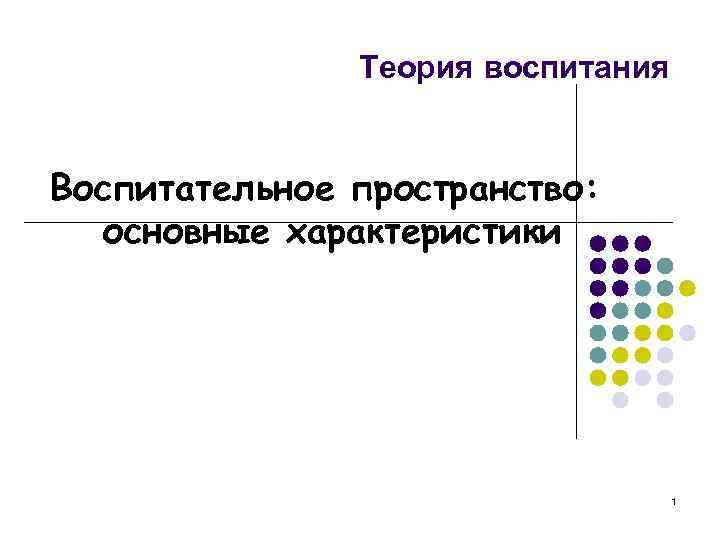 Теория воспитания

Воспитательное пространство: основные характеристики

1